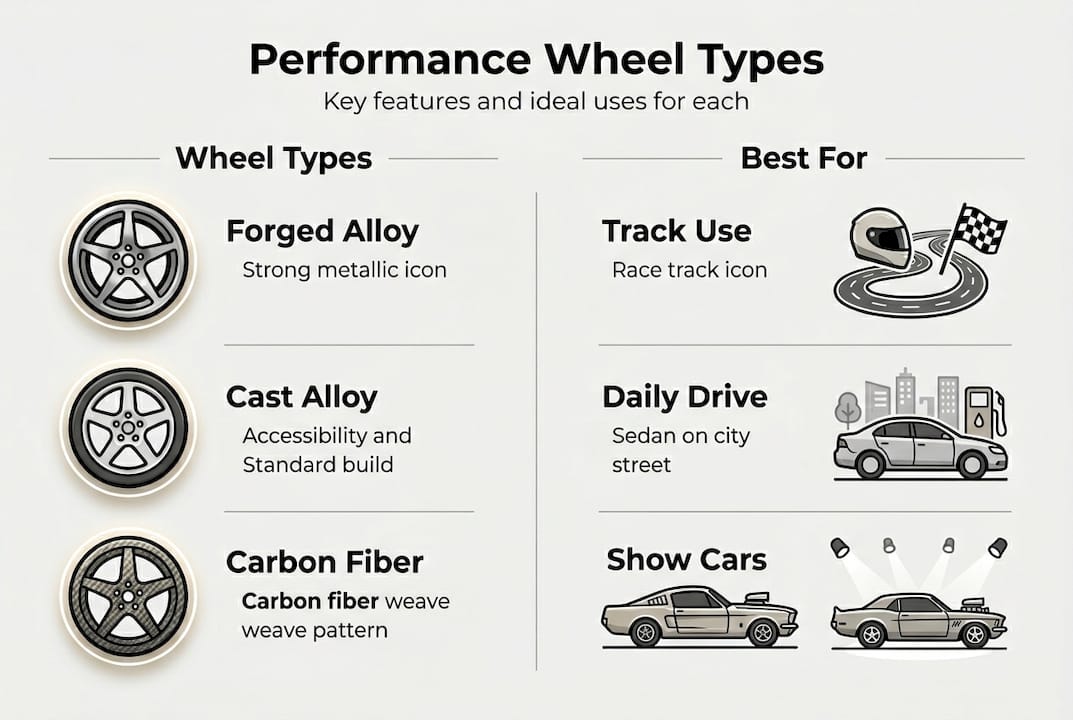 Performance Wheel Types

Key features and ideal uses for each

Wheel Types

Forged Alloy

Strong metallic icon

Cast Alloy

Accessibility and Standard build

Carbon Fiber

Carbon fiber weave weave pattern

Best For

Track Use

Race track icon

Daily Drive

Sedan on city street

Show Cars